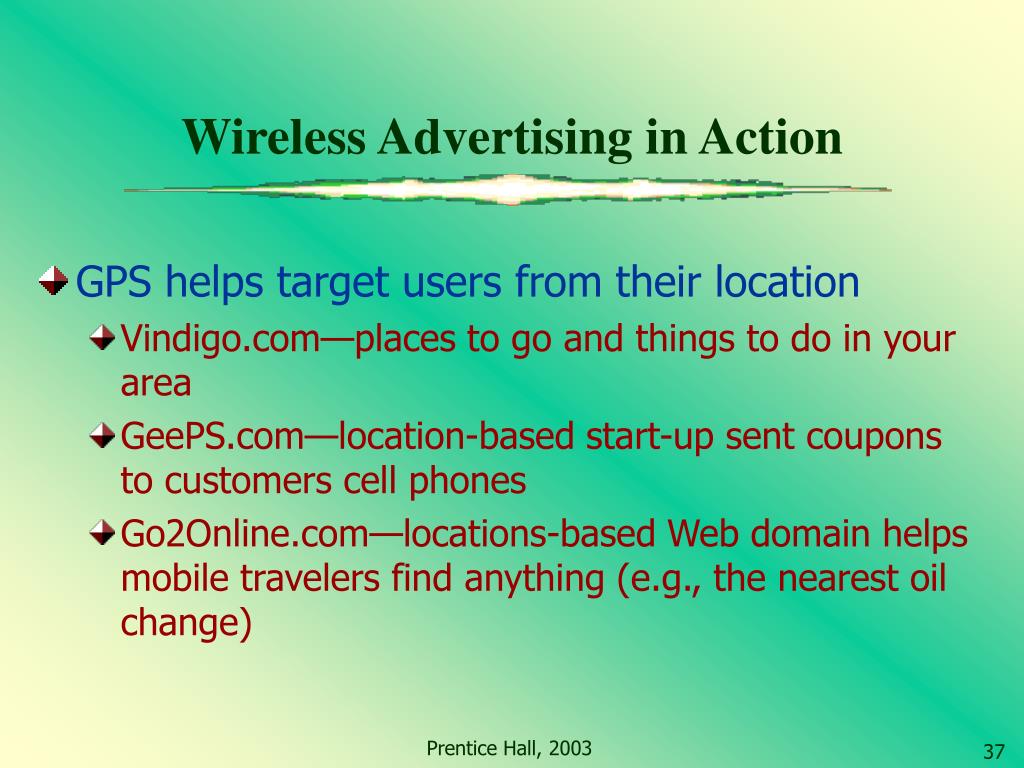 Wireless Advertising in Action

GPS helps target users from their location

Vindigo.com—places to go and things to do in your area

GeePS.com—location-based start-up sent coupons to customers cell phones

Go2Online.com—locations-based Web domain helps mobile travelers find anything (e.g., the nearest oil change)

Prentice Hall, 2003

37